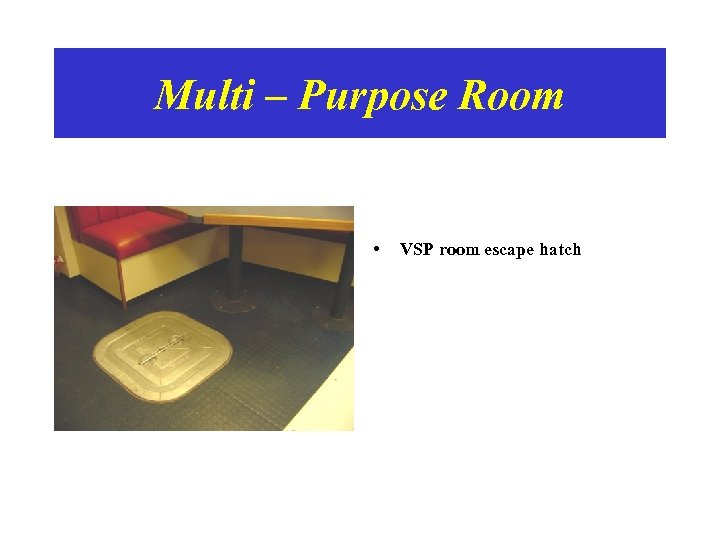 Multi – Purpose Room

• VSP room escape hatch